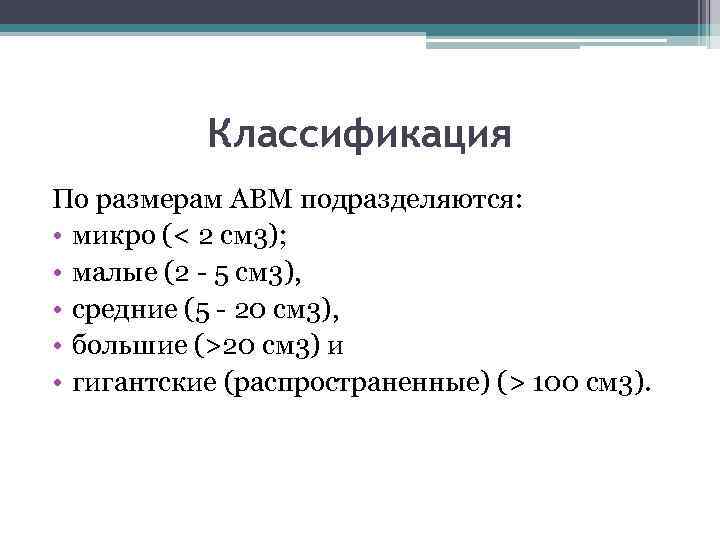 Классификация

По размерам АВМ подразделяются:
• микро (< 2 см3);
• малые (2 - 5 см3),
• средние (5 - 20 см3),
• большие (>20 см3) и
• гигантские (распространенные) (> 100 см3).